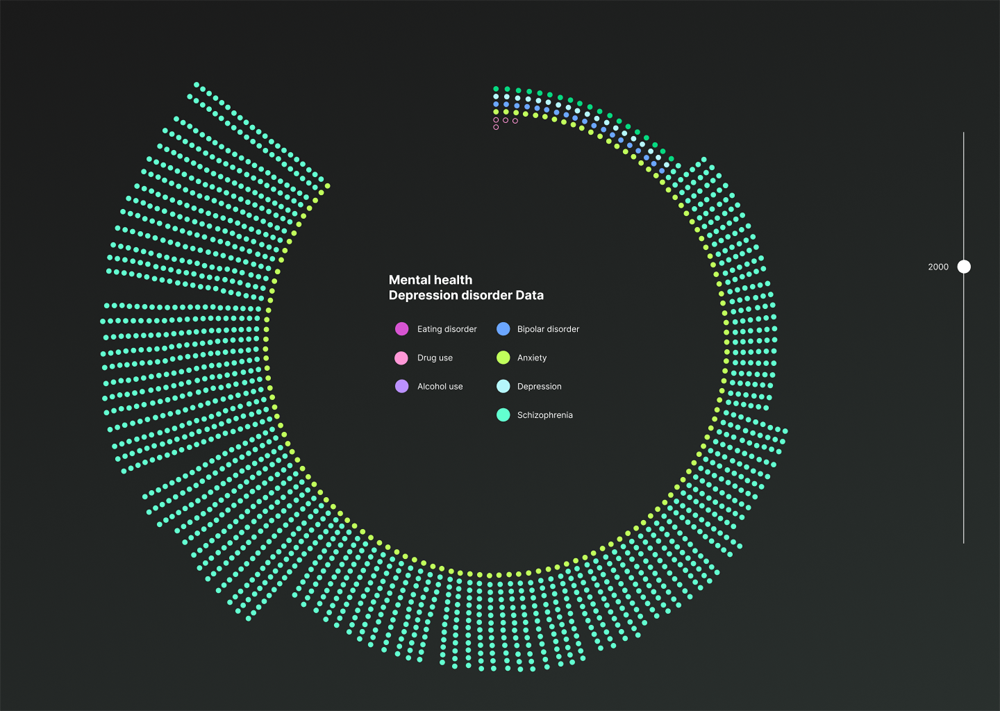 Mental health
Depression disorder Data

Eating disorder
Drug use
Alcohol use
Bipolar disorder
Anxiety
Depression
Schizophrenia

2000